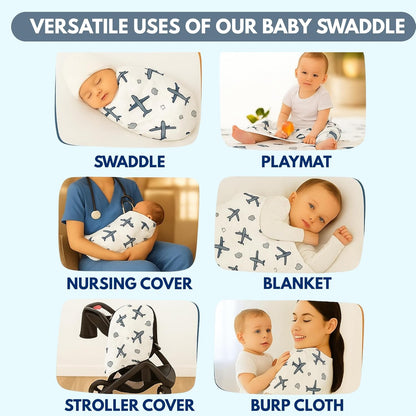 VERSATILE USES OF OUR BABY SWADDLE

SWADDLE

PLAYMAT

NURSING COVER

BLANKET

STROLLER COVER

BURP CLOTH